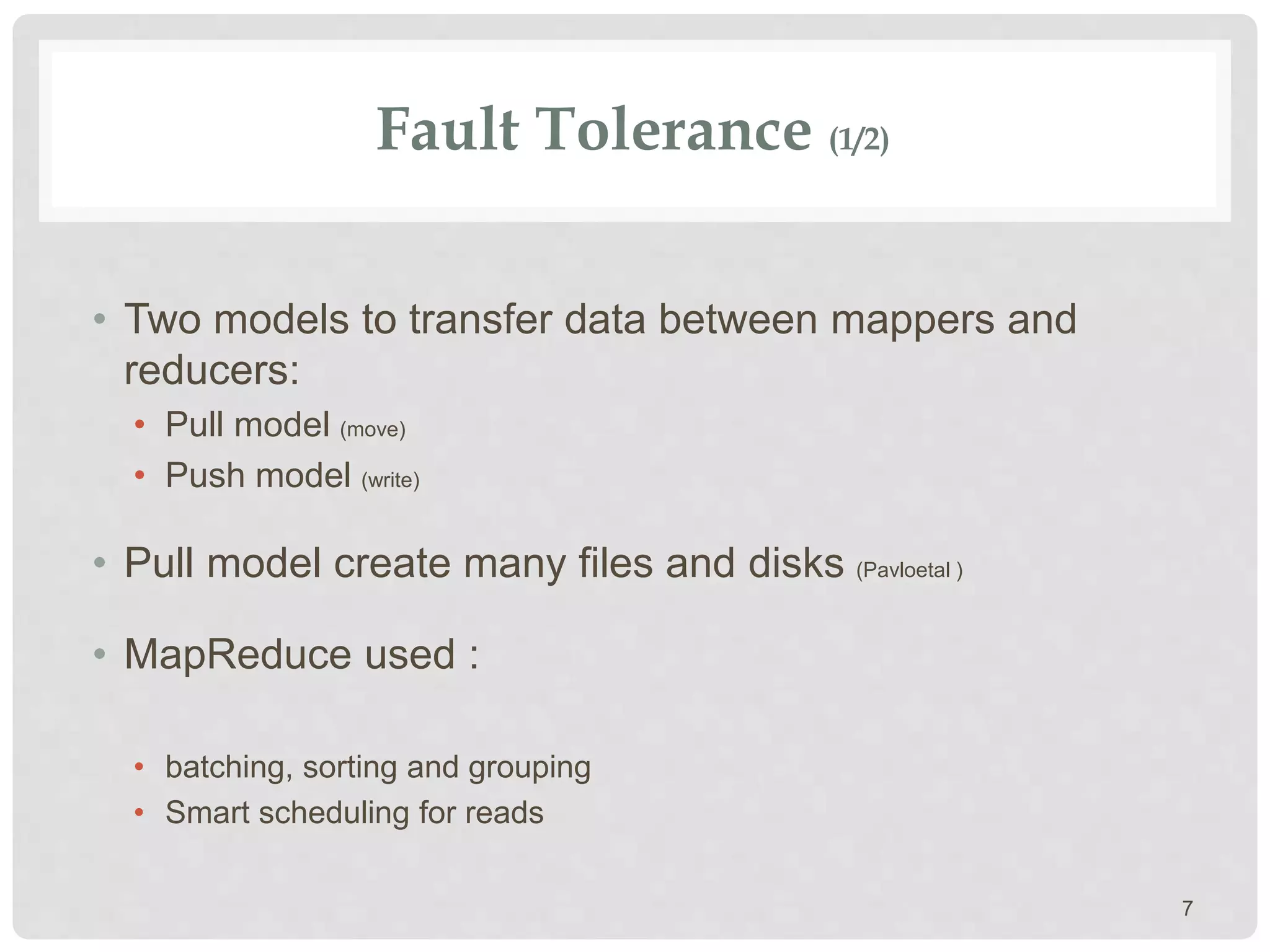 Fault Tolerance (1/2)

• Two models to transfer data between mappers and reducers:
  • Pull model (move)
  • Push model (write)

• Pull model create many files and disks (Pavloetal )

• MapReduce used :

  • batching, sorting and grouping
  • Smart scheduling for reads

7